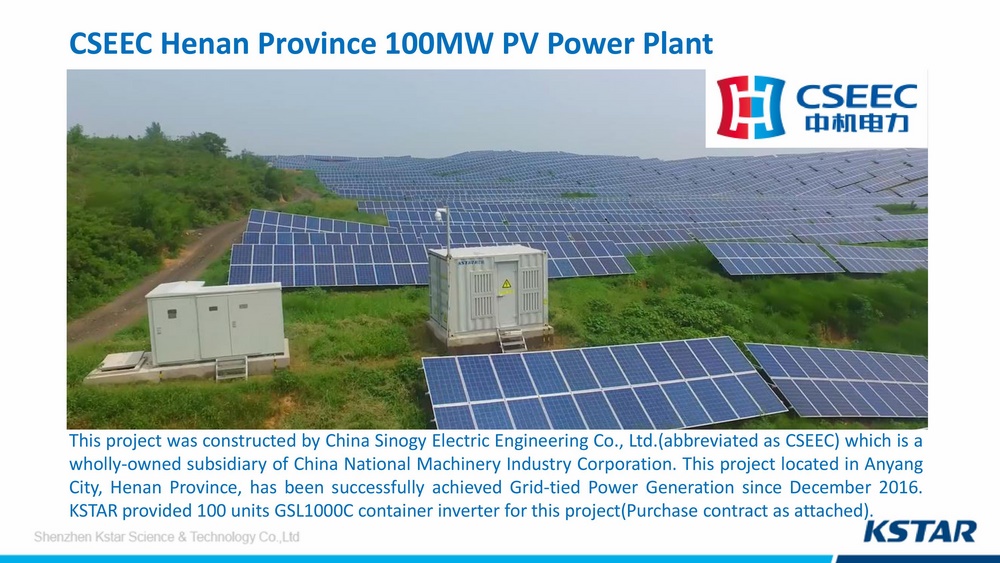 CSEEC Henan Province 100MW PV Power Plant

CSEEC
中机电力

This project was constructed by China Sinogy Electric Engineering Co., Ltd.(abbreviated as CSEEC) which is a wholly-owned subsidiary of China National Machinery Industry Corporation. This project located in Anyang City, Henan Province, has been successfully achieved Grid-tied Power Generation since December 2016. KSTAR provided 100 units GSL1000C container inverter for this project(Purchase contract as attached).

Shenzhen Kstar Science & Technology Co.,Ltd

KSTAR